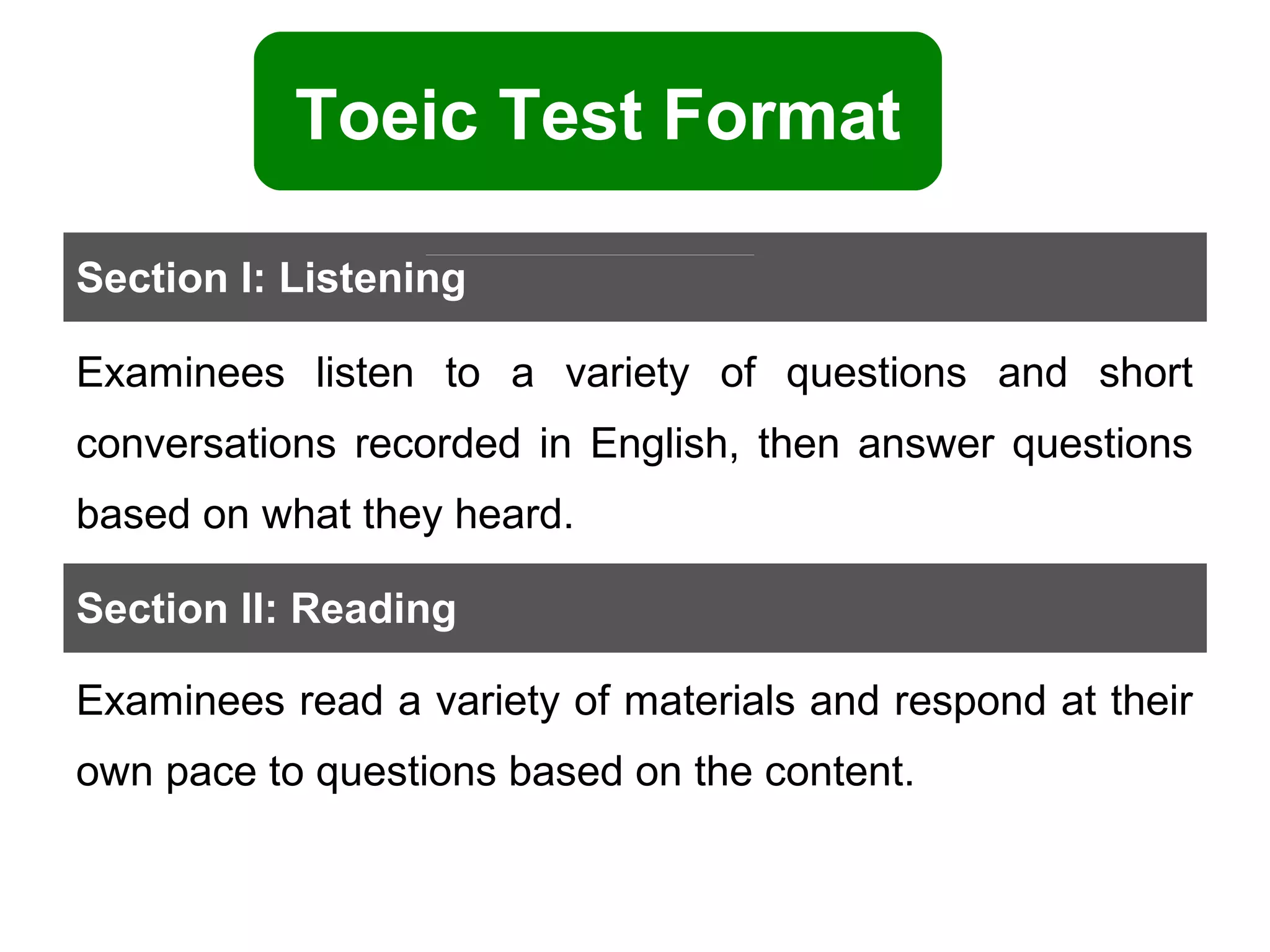 Toeic Test Format

Section I: Listening

Examinees listen to a variety of questions and short conversations recorded in English, then answer questions based on what they heard.

Section II: Reading

Examinees read a variety of materials and respond at their own pace to questions based on the content.